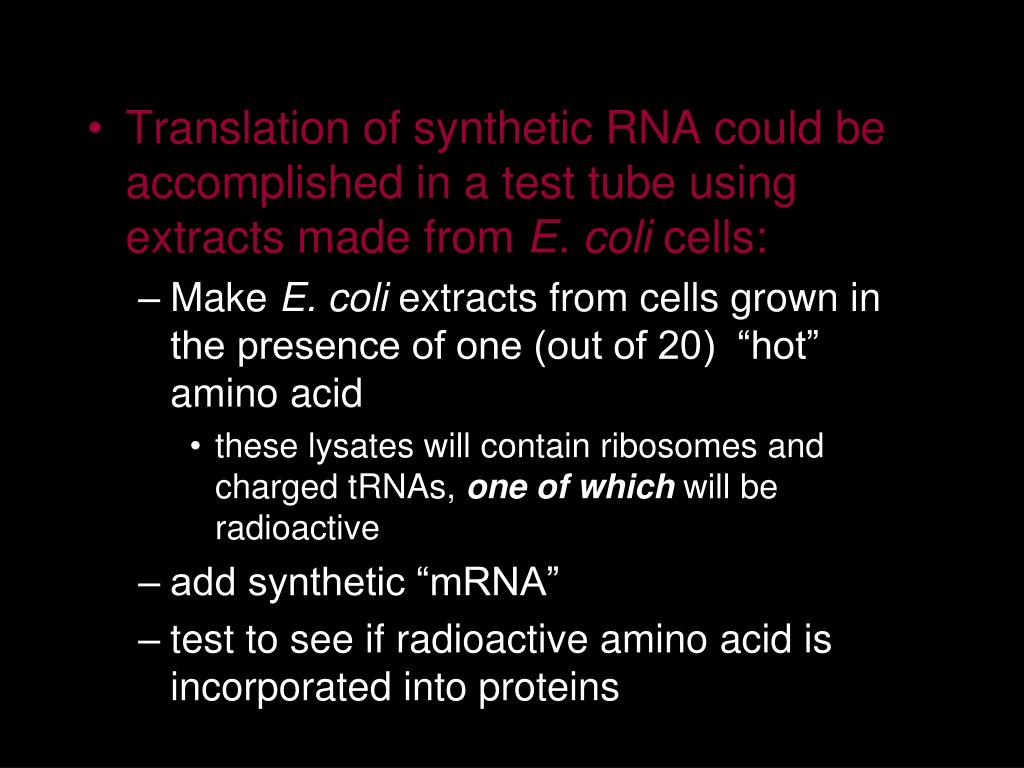 • Translation of synthetic RNA could be accomplished in a test tube using extracts made from E. coli cells:

– Make E. coli extracts from cells grown in the presence of one (out of 20)  “hot” amino acid

• these lysates will contain ribosomes and charged tRNAs, one of which will be radioactive

– add synthetic “mRNA”

– test to see if radioactive amino acid is incorporated into proteins